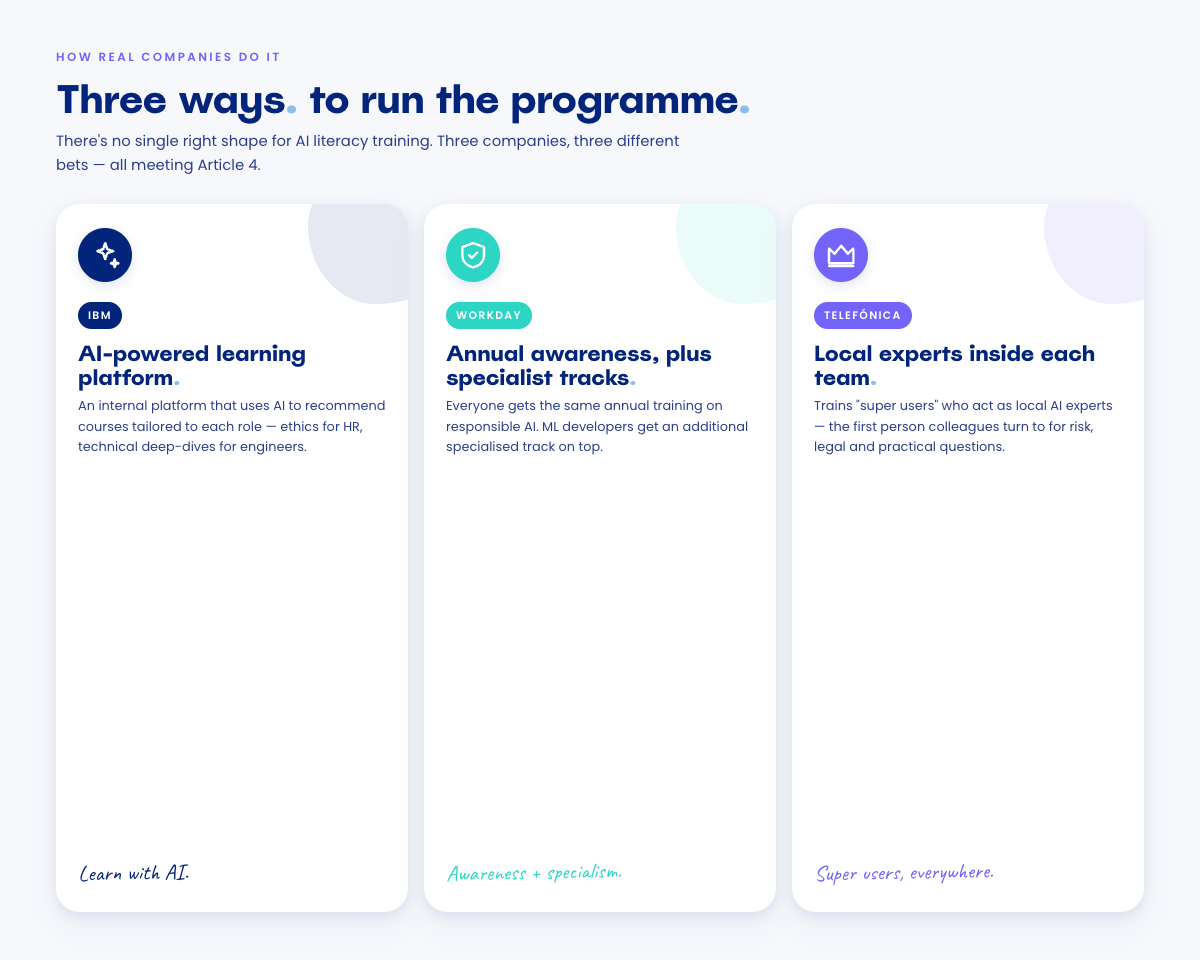 HOW REAL COMPANIES DO IT

Three ways. to run the programme.

There's no single right shape for AI literacy training. Three companies, three different bets — all meeting Article 4.

IBM

AI-powered learning platform.

An internal platform that uses AI to recommend courses tailored to each role — ethics for HR, technical deep-dives for engineers.

Learn with AI.

WORKDAY

Annual awareness, plus specialist tracks.

Everyone gets the same annual training on responsible AI. ML developers get an additional specialised track on top.

Awareness + specialism.

TELEFÓNICA

Local experts inside each team.

Trains "super users" who act as local AI experts — the first person colleagues turn to for risk, legal and practical questions.

Super users, everywhere.